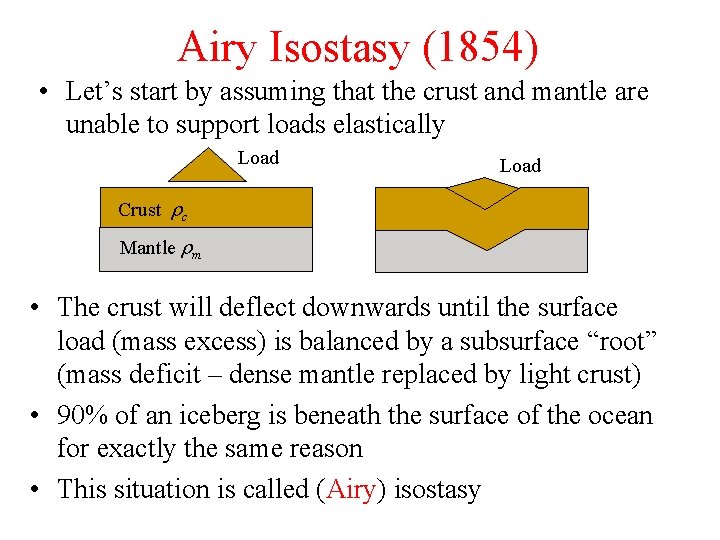 Airy Isostasy (1854)

• Let's start by assuming that the crust and mantle are unable to support loads elastically

Load

Crust $\rho_c$

Mantle $\rho_m$

Load

• The crust will deflect downwards until the surface load (mass excess) is balanced by a subsurface "root" (mass deficit – dense mantle replaced by light crust)

• 90% of an iceberg is beneath the surface of the ocean for exactly the same reason

• This situation is called (Airy) isostasy